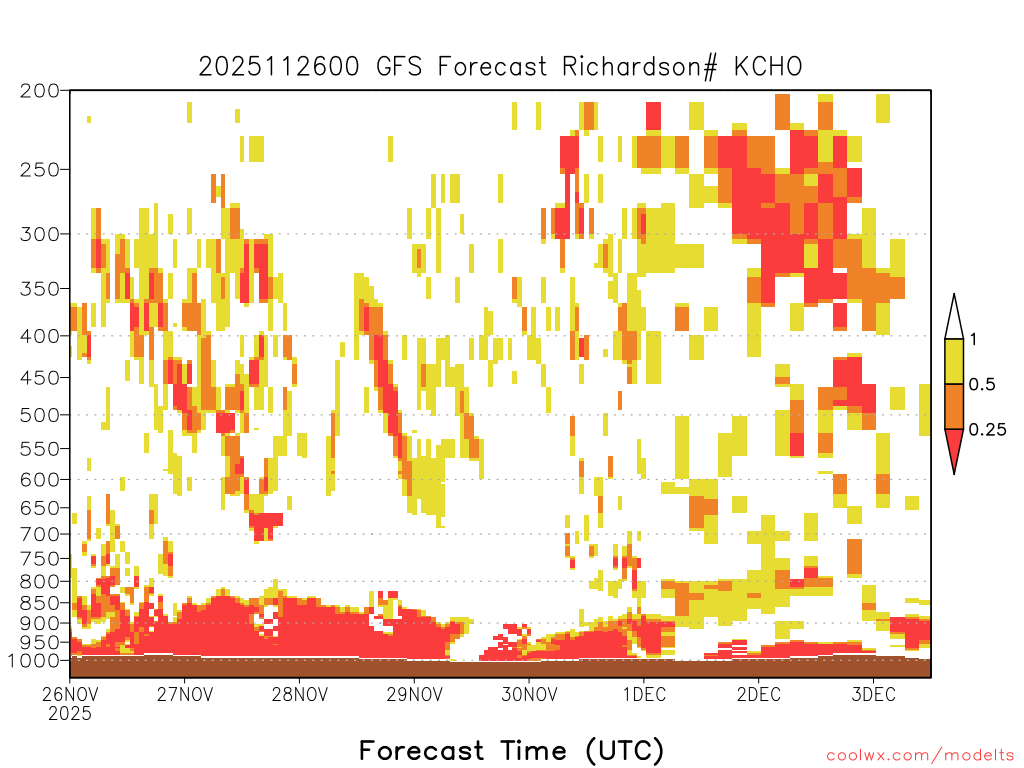 2025112600 GFS Forecast Richardson# KCHO

200
250
300
350
400
450
500
550
600
650
700
750
800
850
900
950
1000

1
0.5
0.25

26NOV
2025
27NOV
28NOV
29NOV
30NOV
1DEC
2DEC
3DEC

Forecast Time (UTC)

coolwx.com/modelts